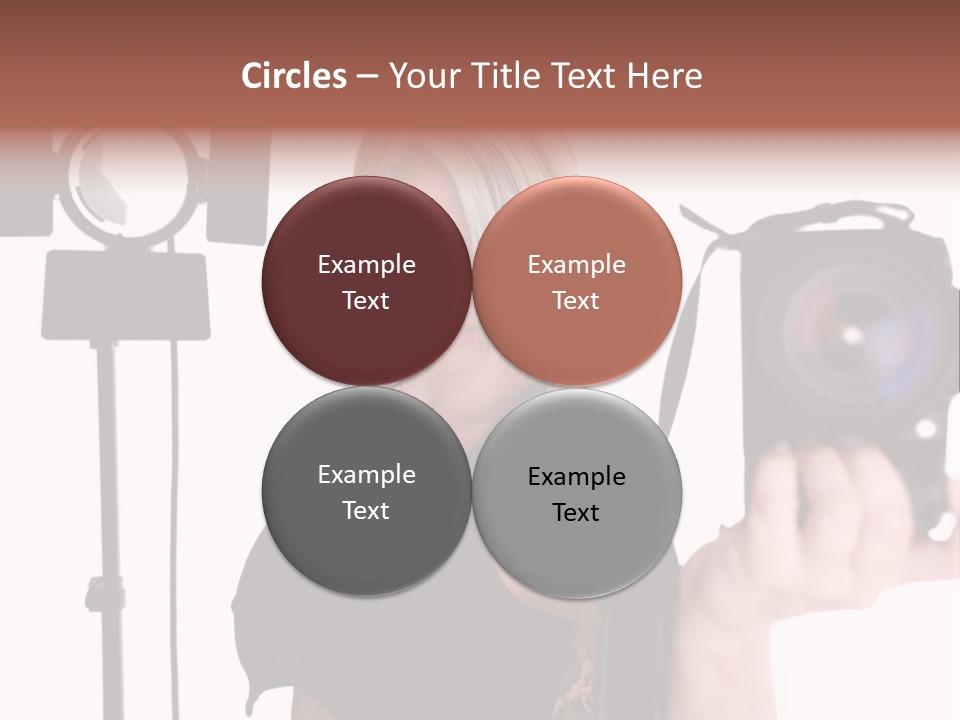 Circles – Your Title Text Here

Example Text

Example Text

Example Text

Example Text